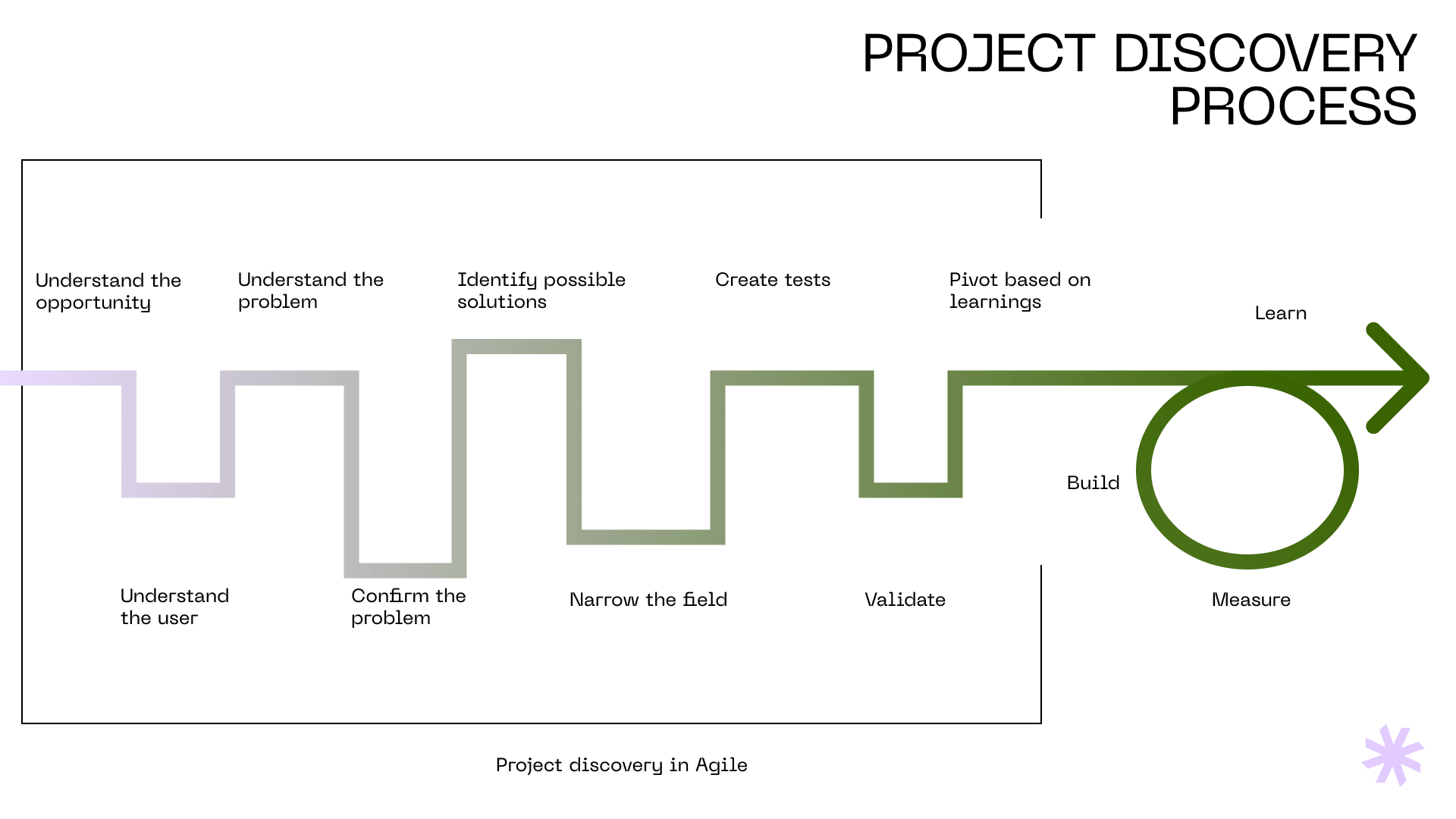 PROJECT DISCOVERY PROCESS

Understand the opportunity

Understand the problem

Identify possible solutions

Create tests

Pivot based on learnings

Learn

Build

Understand the user

Confirm the problem

Narrow the field

Validate

Measure

Project discovery in Agile